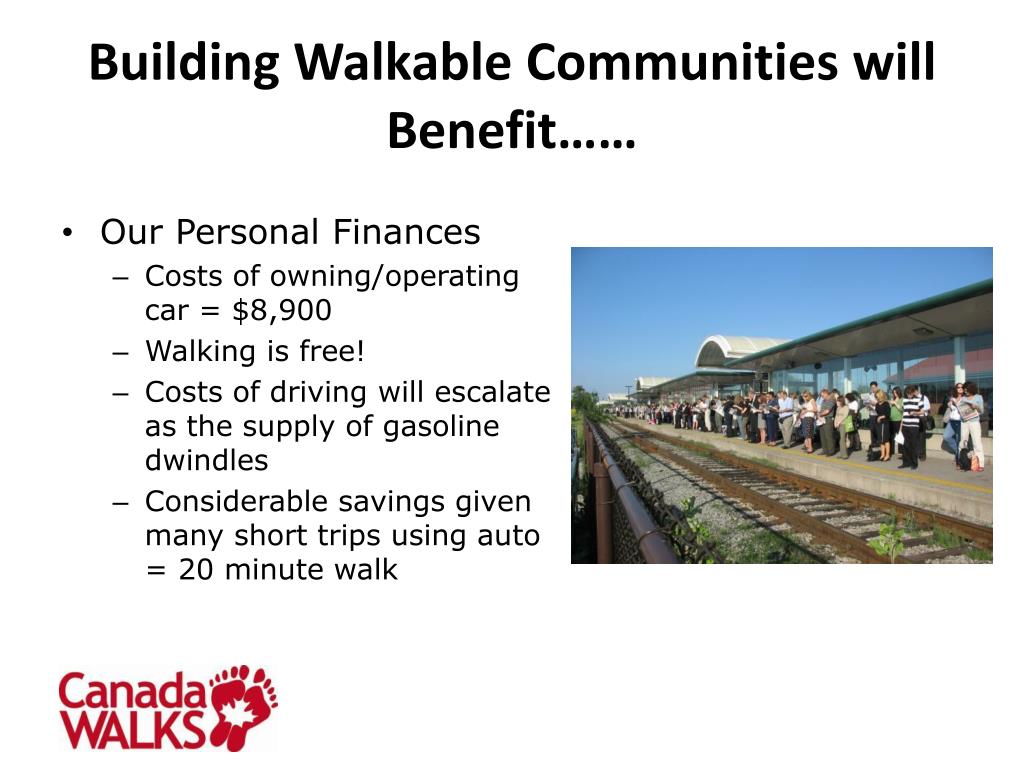 Building Walkable Communities will Benefit……

• Our Personal Finances
  – Costs of owning/operating car = \$8,900
  – Walking is free!
  – Costs of driving will escalate as the supply of gasoline dwindles
  – Considerable savings given many short trips using auto = 20 minute walk

Canada WALKS